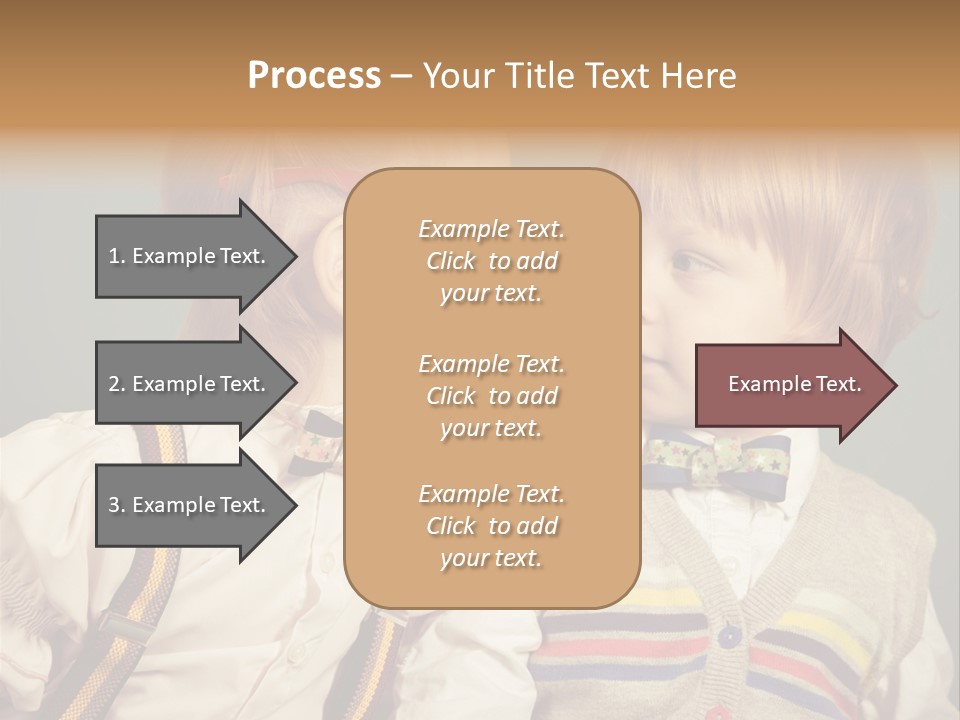 Process – Your Title Text Here

1. Example Text.

2. Example Text.

3. Example Text.

Example Text. Click to add your text.

Example Text. Click to add your text.

Example Text. Click to add your text.

Example Text.